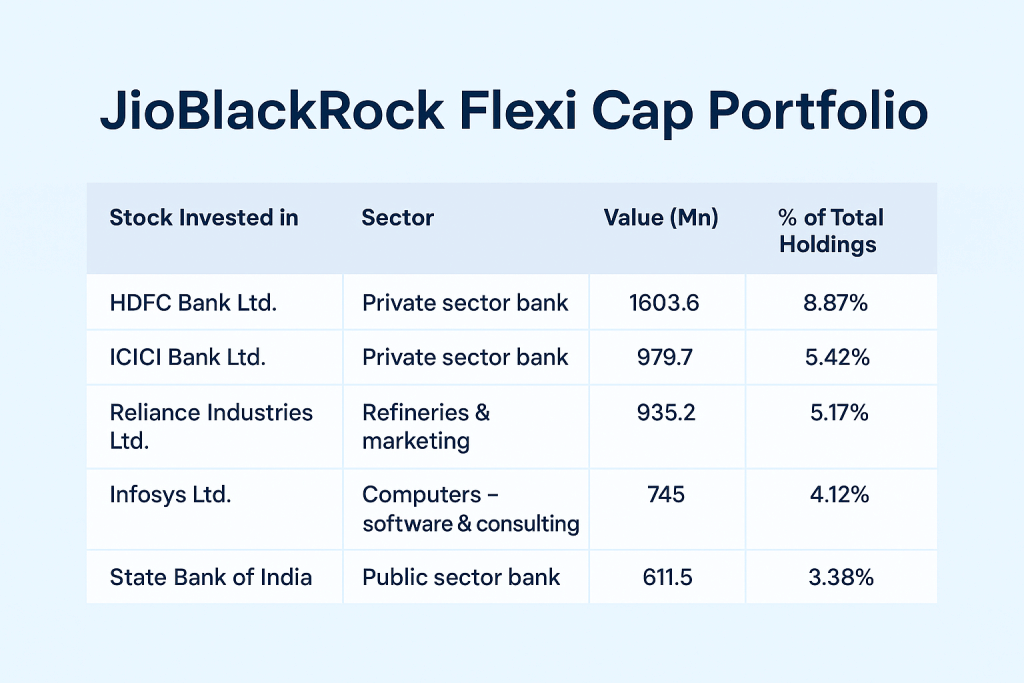 JioBlackRock Flexi Cap Portfolio

| Stock Invested in | Sector | Value (Mn) | % of Total Holdings |
|---|---|---|---|
| HDFC Bank Ltd. | Private sector bank | 1603.6 | 8.87% |
| ICICI Bank Ltd. | Private sector bank | 979.7 | 5.42% |
| Reliance Industries Ltd. | Refineries & marketing | 935.2 | 5.17% |
| Infosys Ltd. | Computers – software & consulting | 745 | 4.12% |
| State Bank of India | Public sector bank | 611.5 | 3.38% |